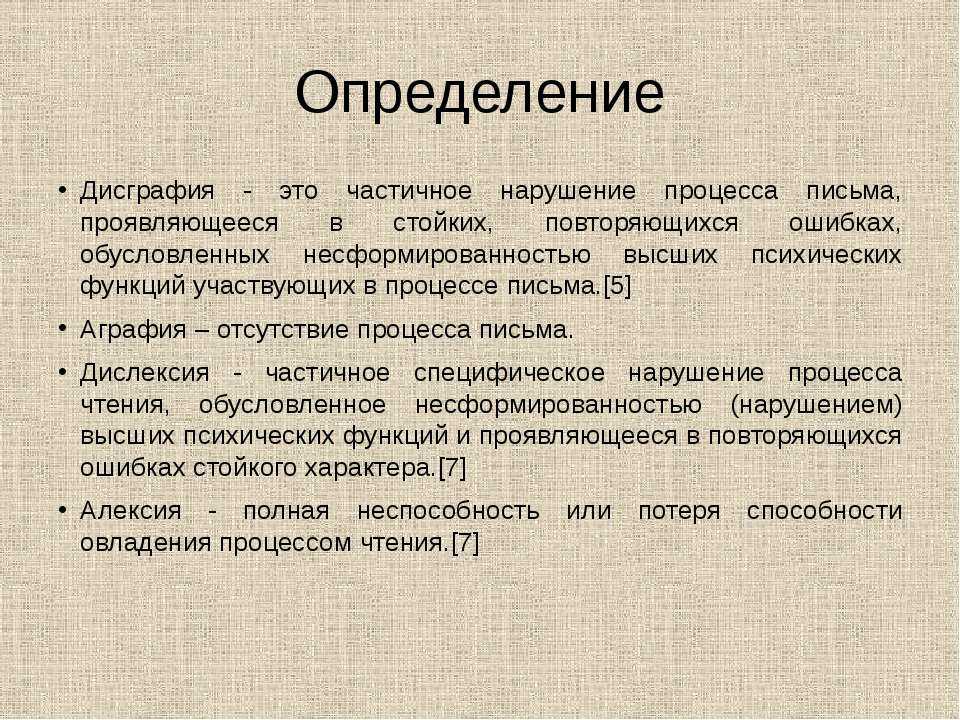 Определение

• Дисграфия - это частичное нарушение процесса письма, проявляющееся в стойких, повторяющихся ошибках, обусловленных несформированностью высших психических функций участвующих в процессе письма.[5]

• Аграфия – отсутствие процесса письма.

• Дислексия - частичное специфическое нарушение процесса чтения, обусловленное несформированностью (нарушением) высших психических функций и проявляющееся в повторяющихся ошибках стойкого характера.[7]

• Алексия - полная неспособность или потеря способности овладения процессом чтения.[7]